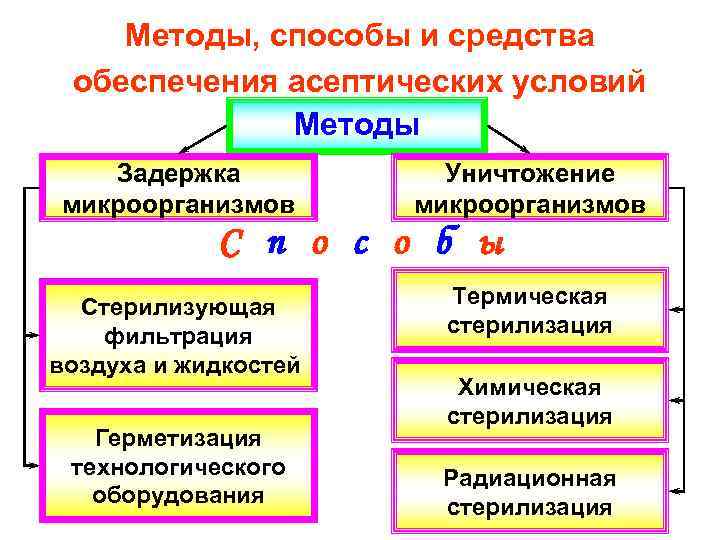 Методы, способы и средства обеспечения асептических условий

Методы

Задержка микроорганизмов

Уничтожение микроорганизмов

С п о с о б ы

Стерилизующая фильтрация воздуха и жидкостей

Герметизация технологического оборудования

Термическая стерилизация

Химическая стерилизация

Радиационная стерилизация